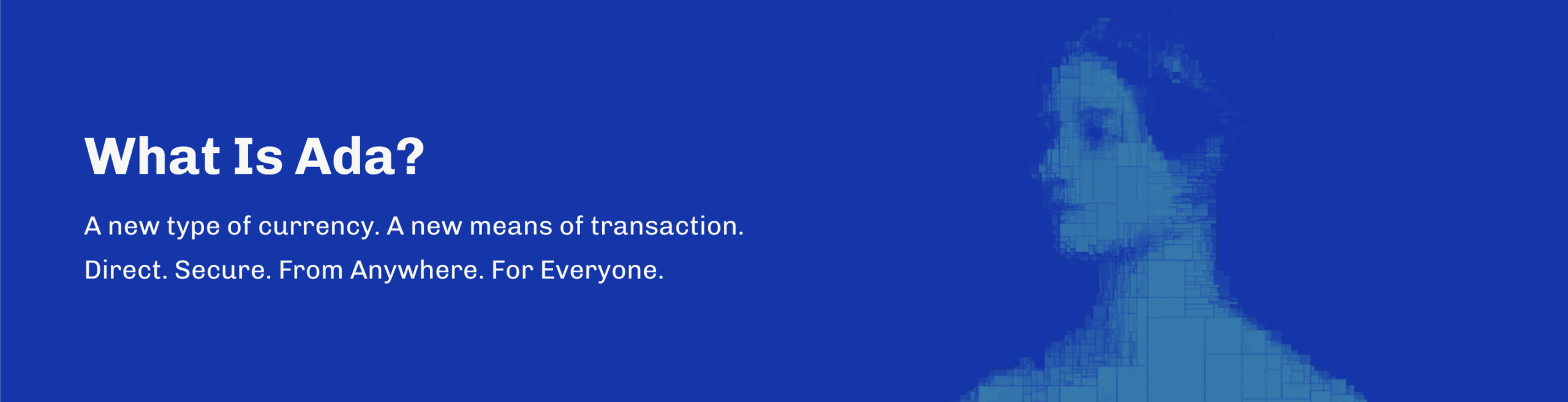 What Is Ada?

A new type of currency. A new means of transaction.

Direct. Secure. From Anywhere. For Everyone.